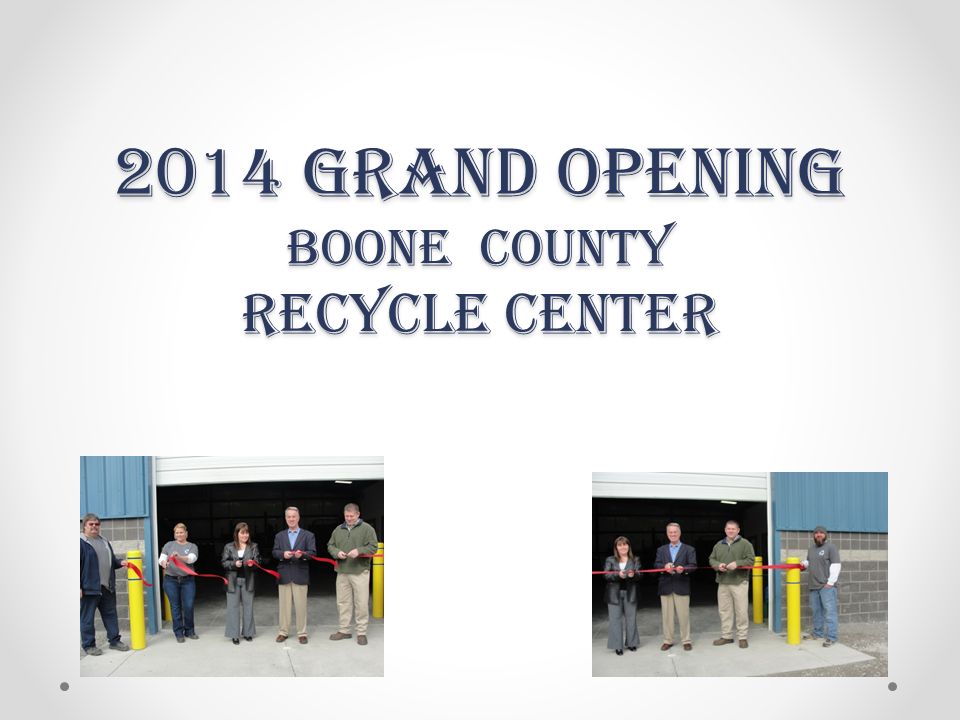 2014 GRAND OPENING
BOONE COUNTY
RECYCLE CENTER